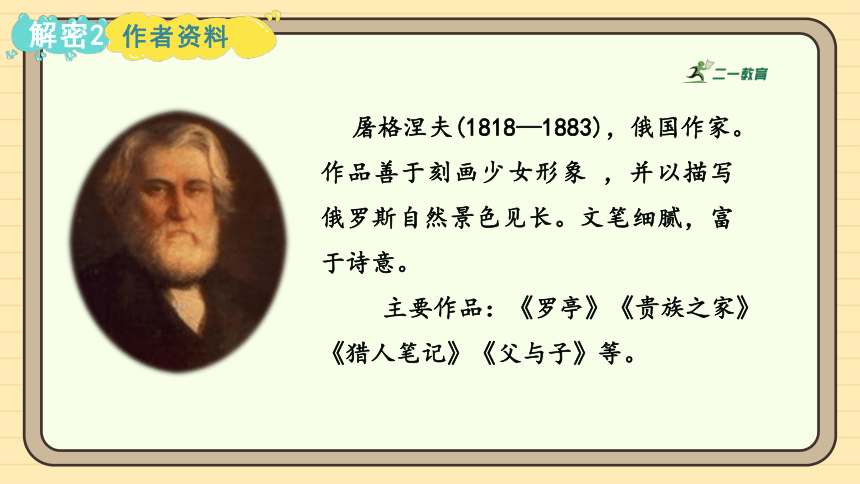 解密2 作者资料

二一教育

屠格涅夫(1818—1883)，俄国作家。作品善于刻画少女形象 ，并以描写俄罗斯自然景色见长。文笔细腻，富于诗意。

主要作品：《罗亭》《贵族之家》《猎人笔记》《父与子》等。